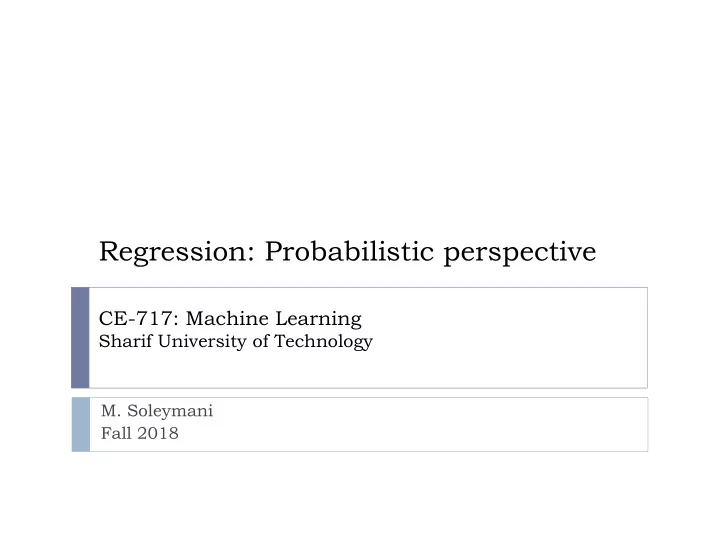 Regression: Probabilistic perspective

CE-717: Machine Learning
Sharif University of Technology

M. Soleymani
Fall 2018